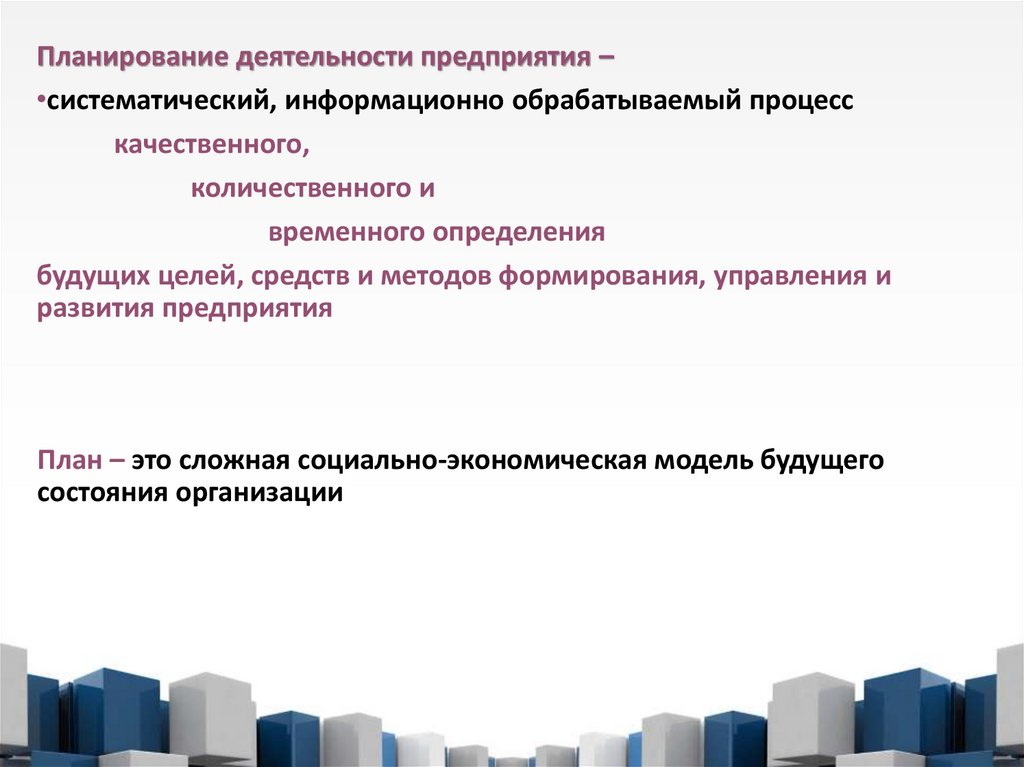 Планирование деятельности предприятия –

•систематический, информационно обрабатываемый процесс

качественного,

количественного и

временного определения

будущих целей, средств и методов формирования, управления и развития предприятия

План – это сложная социально-экономическая модель будущего состояния организации